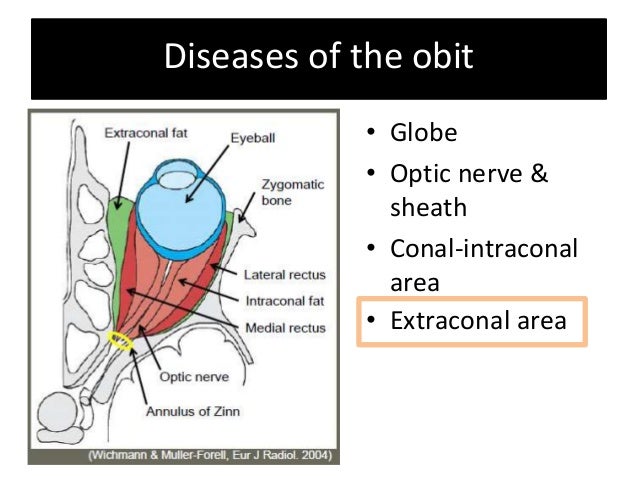 Diseases of the obit

Extraconal fat
Eyeball
Zygomatic bone
Lateral rectus
Intraconal fat
Medial rectus
Optic nerve
Annulus of Zinn
(Wichmann & Muller-Forell, Eur J Radiol. 2004)

• Globe
• Optic nerve & sheath
• Conal-intraconal area
• Extraconal area